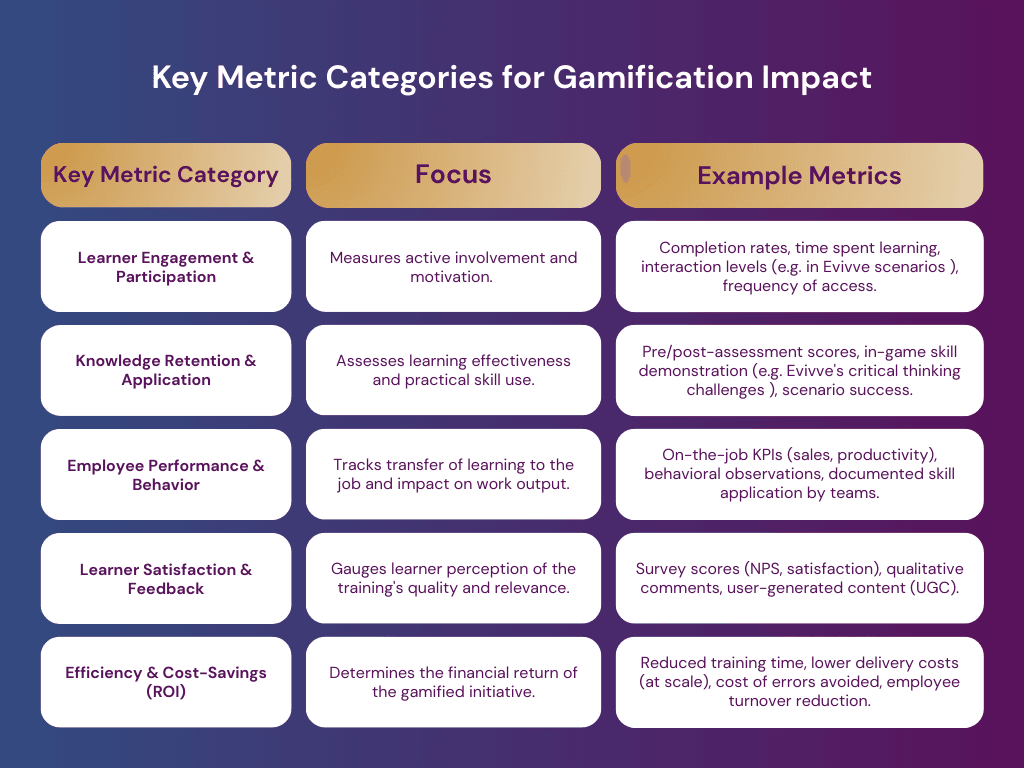 Key Metric Categories for Gamification Impact

| Key Metric Category | Focus | Example Metrics |
|---|---|---|
| Learner Engagement & Participation | Measures active involvement and motivation. | Completion rates, time spent learning, interaction levels (e.g. in Evivve scenarios ), frequency of access. |
| Knowledge Retention & Application | Assesses learning effectiveness and practical skill use. | Pre/post-assessment scores, in-game skill demonstration (e.g. Evivve's critical thinking challenges ), scenario success. |
| Employee Performance & Behavior | Tracks transfer of learning to the job and impact on work output. | On-the-job KPIs (sales, productivity), behavioral observations, documented skill application by teams. |
| Learner Satisfaction & Feedback | Gauges learner perception of the training's quality and relevance. | Survey scores (NPS, satisfaction), qualitative comments, user-generated content (UGC). |
| Efficiency & Cost-Savings (ROI) | Determines the financial return of the gamified initiative. | Reduced training time, lower delivery costs (at scale), cost of errors avoided, employee turnover reduction. |